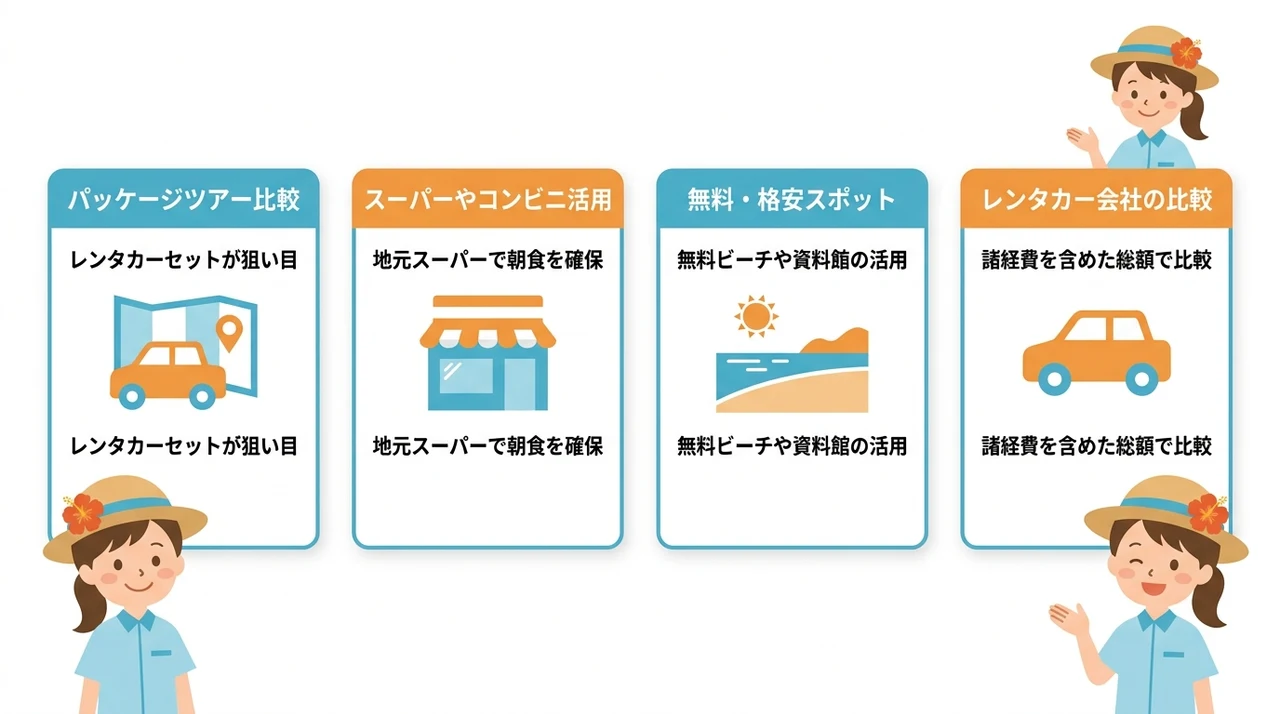 パッケージツアー比較

レンタカーセットが狙い目

レンタカーセットが狙い目

スーパーやコンビニ活用

地元スーパーで朝食を確保

地元スーパーで朝食を確保

無料・格安スポット

無料ビーチや資料館の活用

無料ビーチや資料館の活用

レンタカー会社の比較

諸経費を含めた総額で比較

諸経費を含めた総額で比較